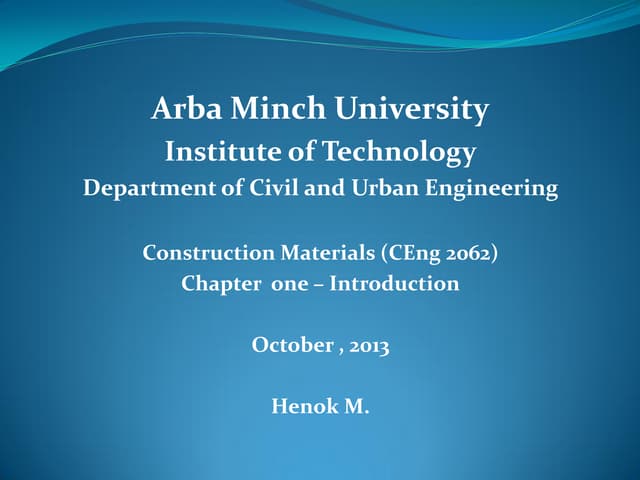 Arba Minch University
Institute of Technology
Department of Civil and Urban Engineering

Construction Materials (CEng 2062)
Chapter one – Introduction

October , 2013

Henok M.